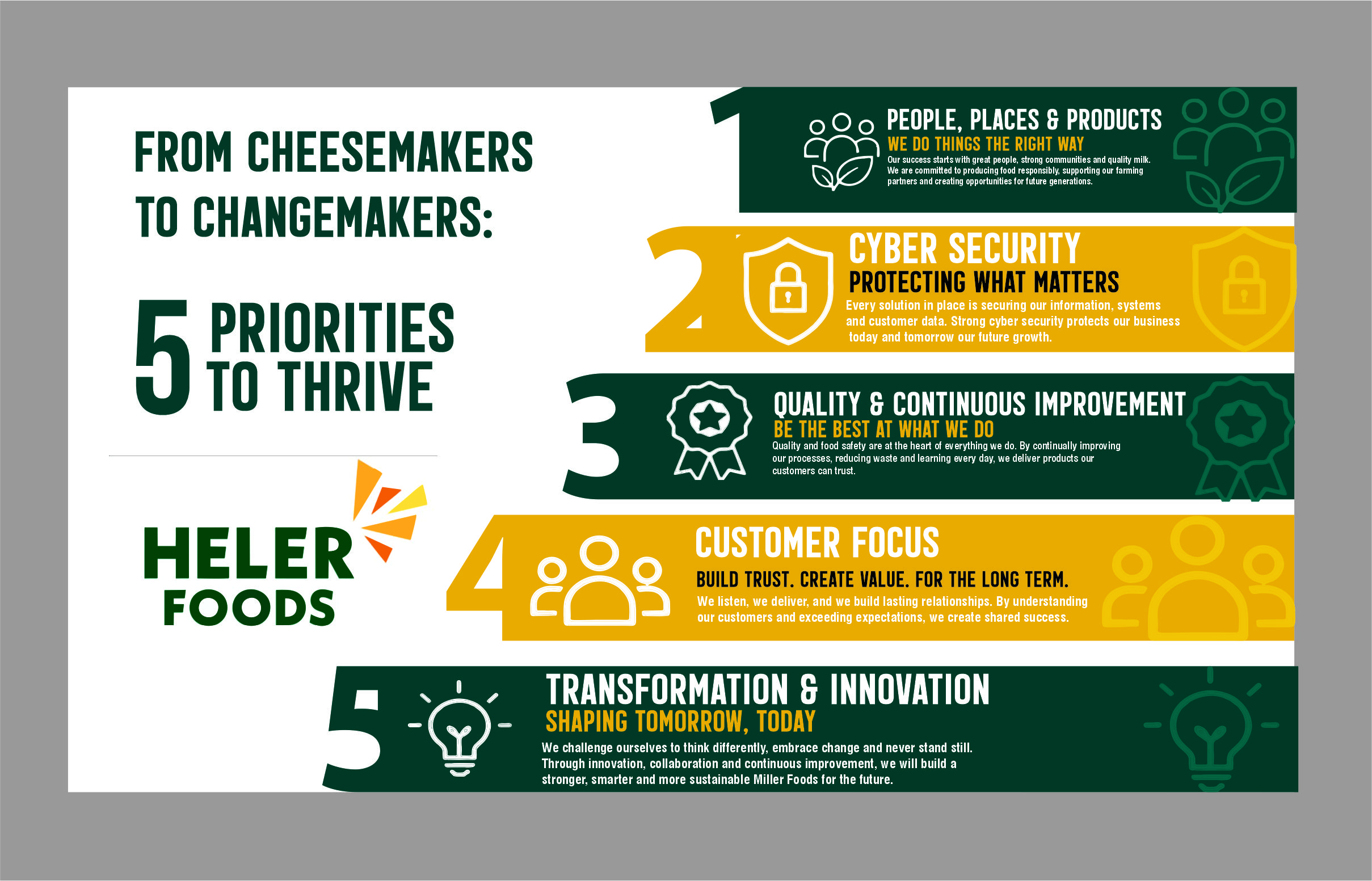 FROM CHEESEMAKERS TO CHANGEMAKERS:

5 PRIORITIES TO THRIVE

HELER FOODS

1

PEOPLE, PLACES & PRODUCTS

WE DO THINGS THE RIGHT WAY

Our success starts with great people, strong communities and quality milk. We are committed to producing food responsibly, supporting our farming partners and creating opportunities for future generations.

2

CYBER SECURITY

PROTECTING WHAT MATTERS

Every solution in place is securing our information, systems and customer data. Strong cyber security protects our business today and tomorrow our future growth.

3

QUALITY & CONTINUOUS IMPROVEMENT

BE THE BEST AT WHAT WE DO

Quality and food safety are at the heart of everything we do. By continually improving our processes, reducing waste and learning every day, we deliver products our customers can trust.

4

CUSTOMER FOCUS

BUILD TRUST. CREATE VALUE. FOR THE LONG TERM.

We listen, we deliver, and we build lasting relationships. By understanding our customers and exceeding expectations, we create shared success.

5

TRANSFORMATION & INNOVATION

SHAPING TOMORROW, TODAY

We challenge ourselves to think differently, embrace change and never stand still. Through innovation, collaboration and continuous improvement, we will build a stronger, smarter and more sustainable Miller Foods for the future.